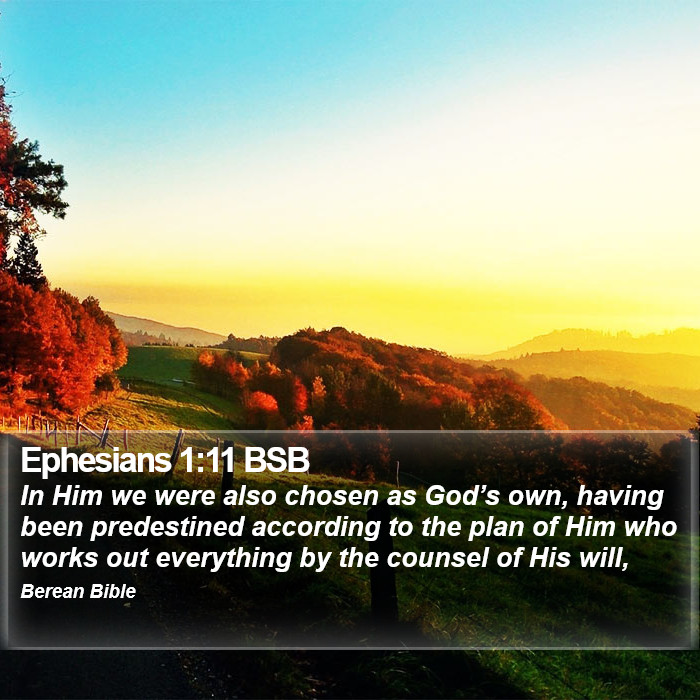 Ephesians 1:11 BSB
In Him we were also chosen as God’s own, having been predestined according to the plan of Him who works out everything by the counsel of His will,
Berean Bible